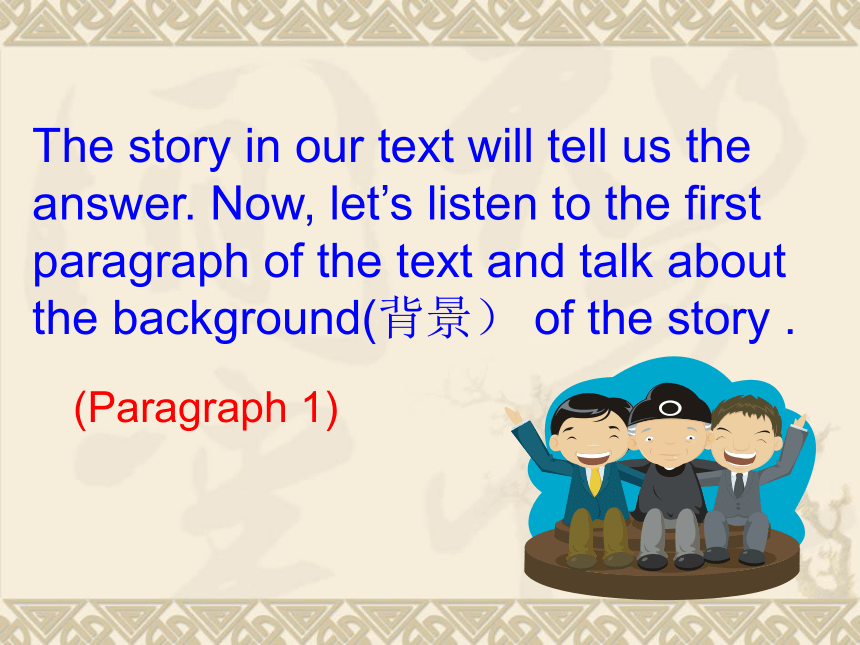 The story in our text will tell us the answer. Now, let’s listen to the first paragraph of the text and talk about the background(背景） of the story .

(Paragraph 1)